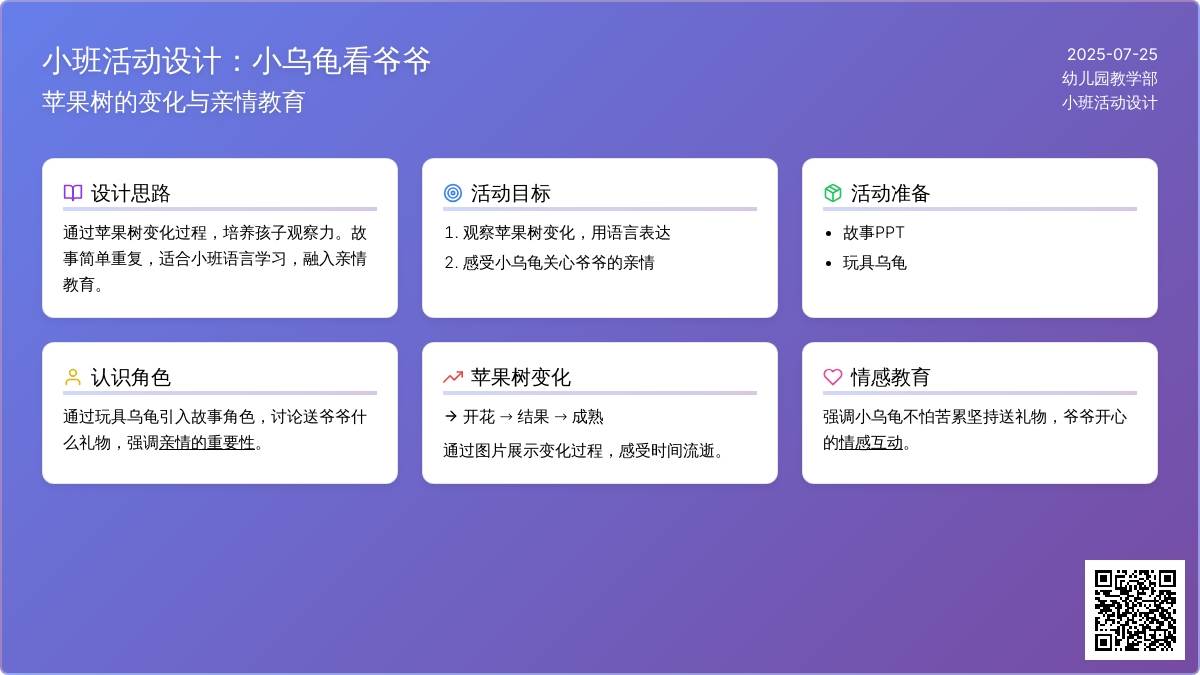 小班活动设计：小乌龟看爷爷
苹果树的变化与亲情教育

2025-07-25
幼儿园教学部
小班活动设计

设计思路

通过苹果树变化过程，培养孩子观察力。故事简单重复，适合小班语言学习，融入亲情教育。

活动目标

1. 观察苹果树变化，用语言表达
2. 感受小乌龟关心爷爷的亲情

活动准备

- 故事PPT
- 玩具乌龟

认识角色

通过玩具乌龟引入故事角色，讨论送爷爷什么礼物，强调亲情的重要性。

苹果树变化

→ 开花 → 结果 → 成熟

通过图片展示变化过程，感受时间流逝。

情感教育

强调小乌龟不怕苦累坚持送礼物，爷爷开心的情感互动。